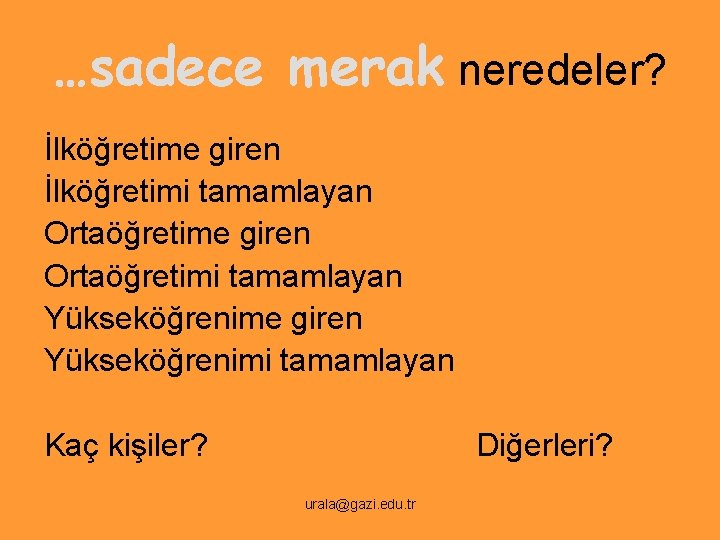 …sadece merak neredeler?

İlköğretime giren
İlköğretimi tamamlayan
Ortaöğretime giren
Ortaöğretimi tamamlayan
Yükseköğrenime giren
Yükseköğrenimi tamamlayan

Kaç kişiler?

Diğerleri?

urala@gazi.edu.tr